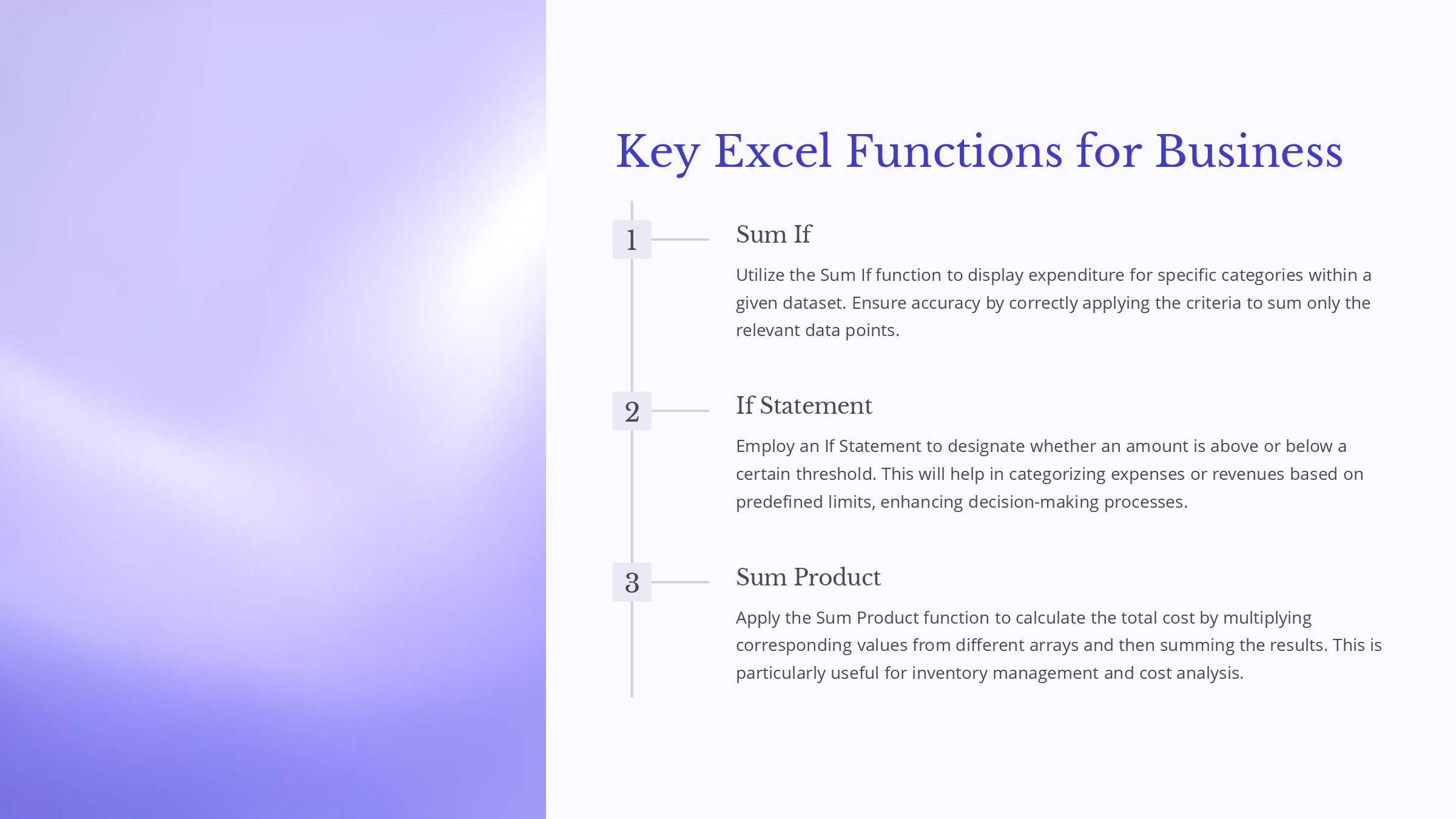 Key Excel Functions for Business

1

Sum If

Utilize the Sum If function to display expenditure for specific categories within a given dataset. Ensure accuracy by correctly applying the criteria to sum only the relevant data points.

2

If Statement

Employ an If Statement to designate whether an amount is above or below a certain threshold. This will help in categorizing expenses or revenues based on predefined limits, enhancing decision-making processes.

3

Sum Product

Apply the Sum Product function to calculate the total cost by multiplying corresponding values from different arrays and then summing the results. This is particularly useful for inventory management and cost analysis.